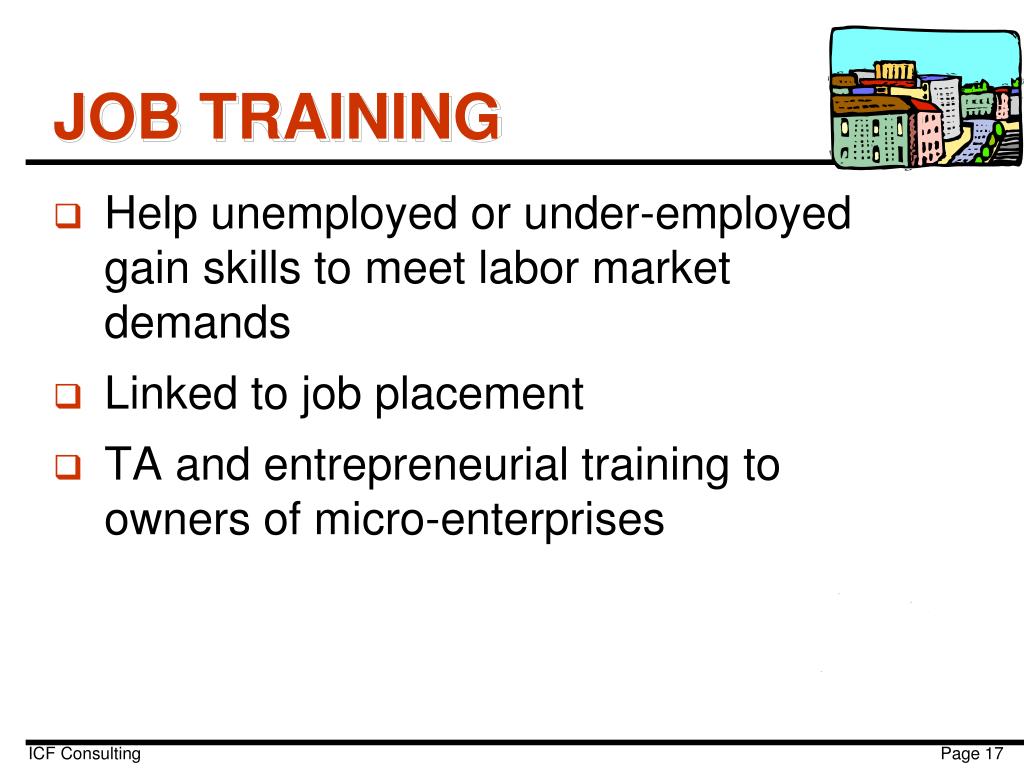 JOB TRAINING

❑ Help unemployed or under-employed gain skills to meet labor market demands

❑ Linked to job placement

❑ TA and entrepreneurial training to owners of micro-enterprises

ICF Consulting

Page 17